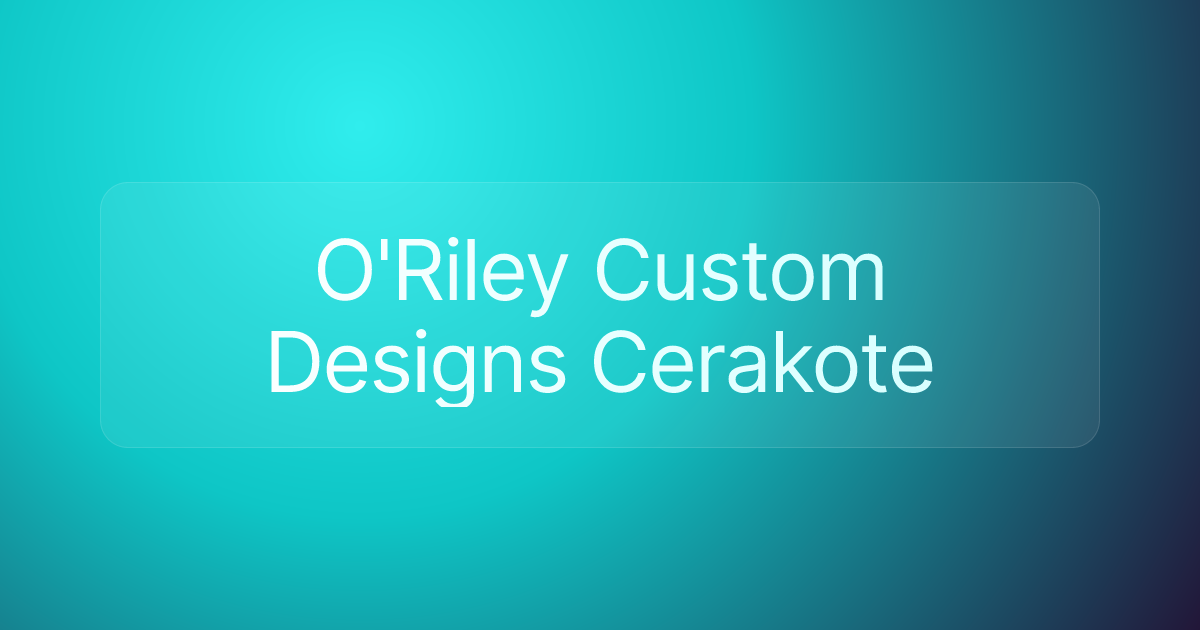 O'Riley Custom Designs Cerakote